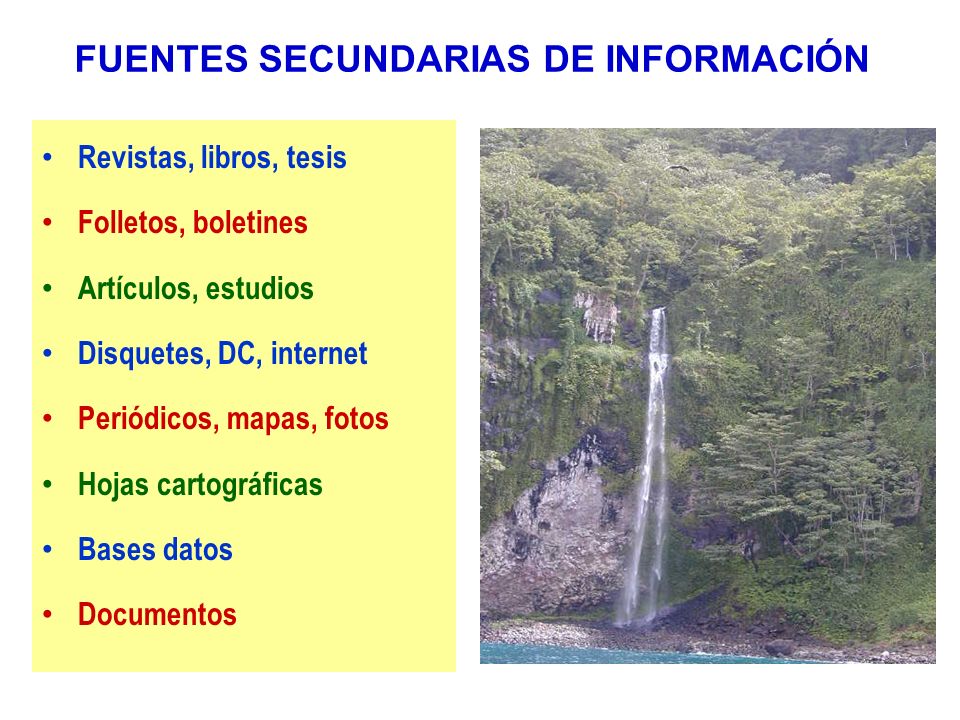 FUENTES SECUNDARIAS DE INFORMACIÓN

• Revistas, libros, tesis
• Folletos, boletines
• Artículos, estudios
• Disquetes, DC, internet
• Periódicos, mapas, fotos
• Hojas cartográficas
• Bases datos
• Documentos